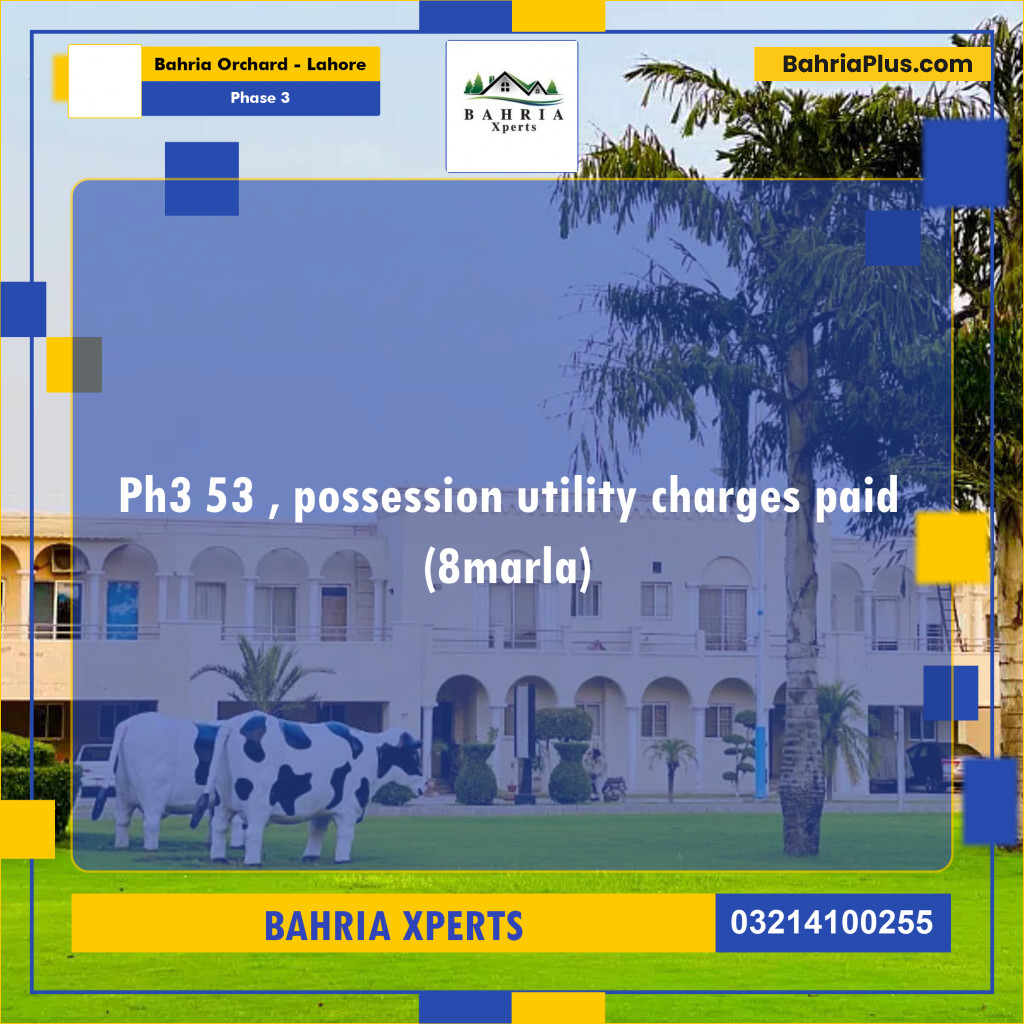 Bahria Orchard - Lahore
Phase 3

BAHRIA
Xperts

BahriaPlus.com

Ph3 53 , possession utility charges paid (8marla)

BAHRIA XPERTS
03214100255